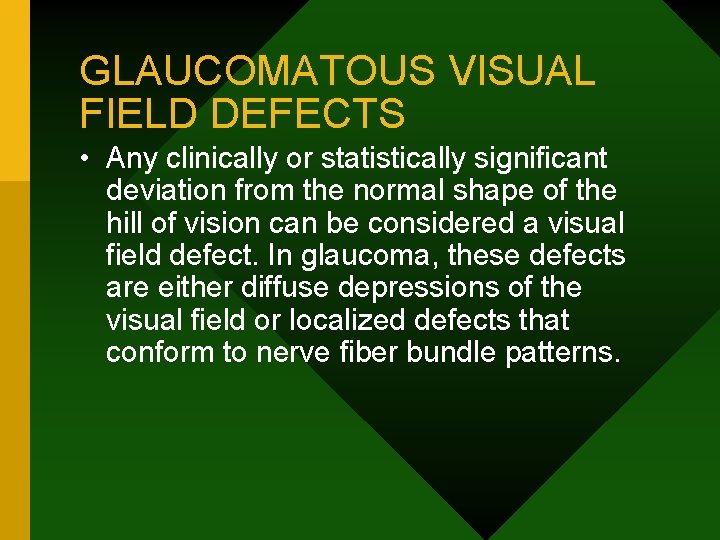 GLAUCOMATOUS VISUAL FIELD DEFECTS

• Any clinically or statistically significant deviation from the normal shape of the hill of vision can be considered a visual field defect. In glaucoma, these defects are either diffuse depressions of the visual field or localized defects that conform to nerve fiber bundle patterns.